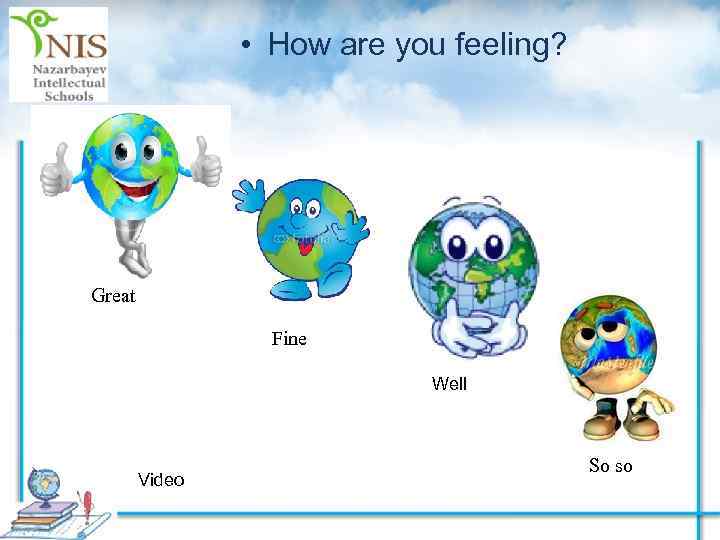 NIS
Nazarbayev Intellectual Schools

• How are you feeling?

Great

Fine

Well

So so

Video